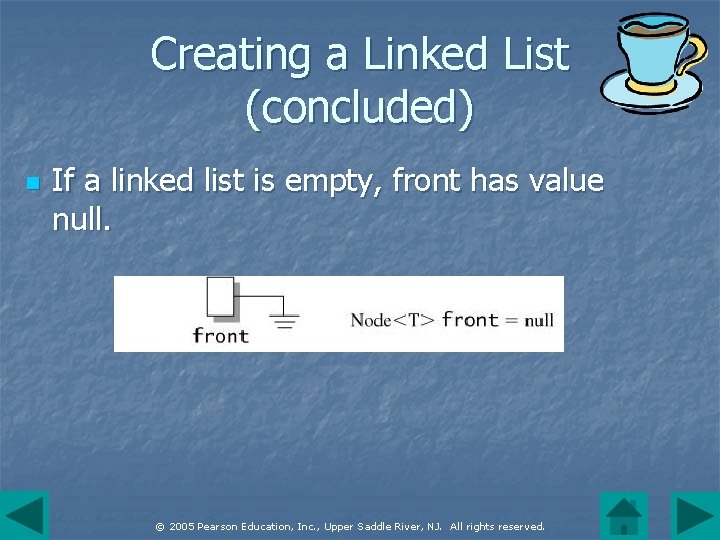 Creating a Linked List (concluded)

If a linked list is empty, front has value null.

front

Node<T> front = null

© 2005 Pearson Education, Inc., Upper Saddle River, NJ. All rights reserved.